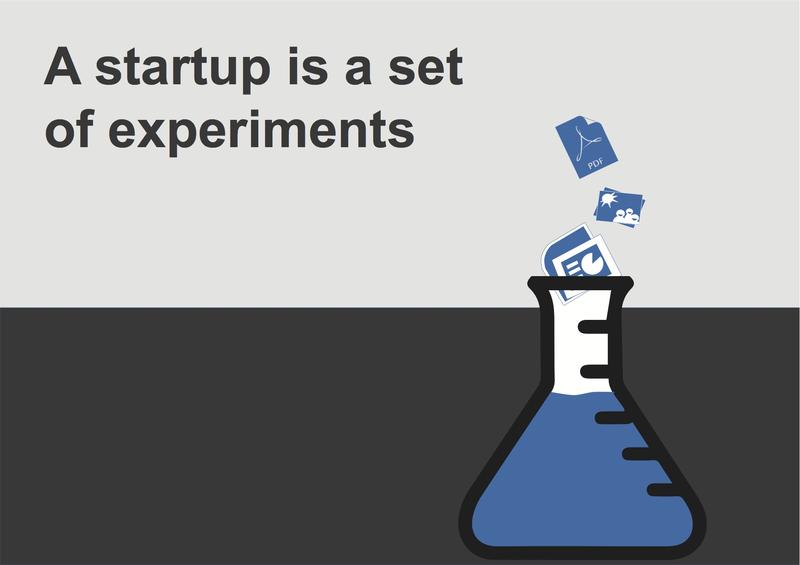 A startup is a set of experiments

PDF